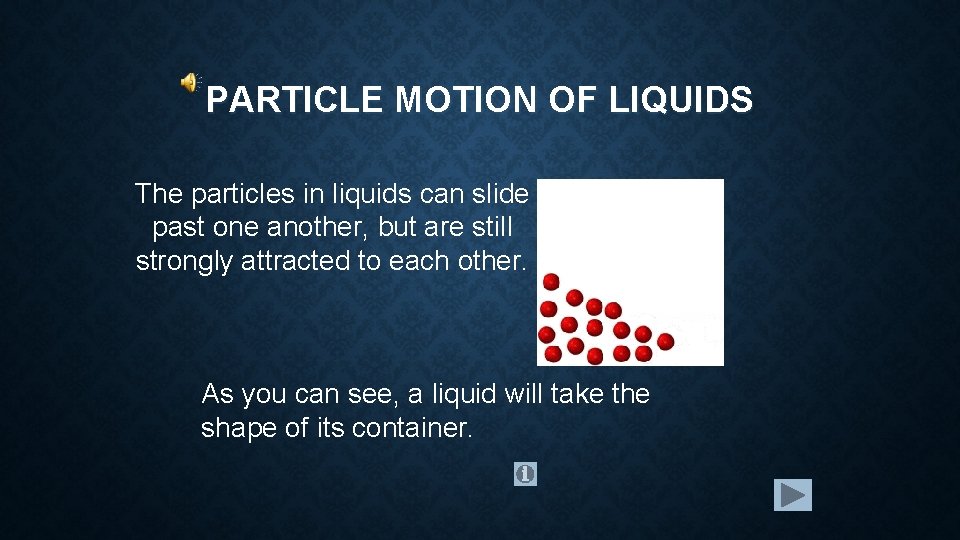 PARTICLE MOTION OF LIQUIDS

The particles in liquids can slide past one another, but are still strongly attracted to each other.

As you can see, a liquid will take the shape of its container.